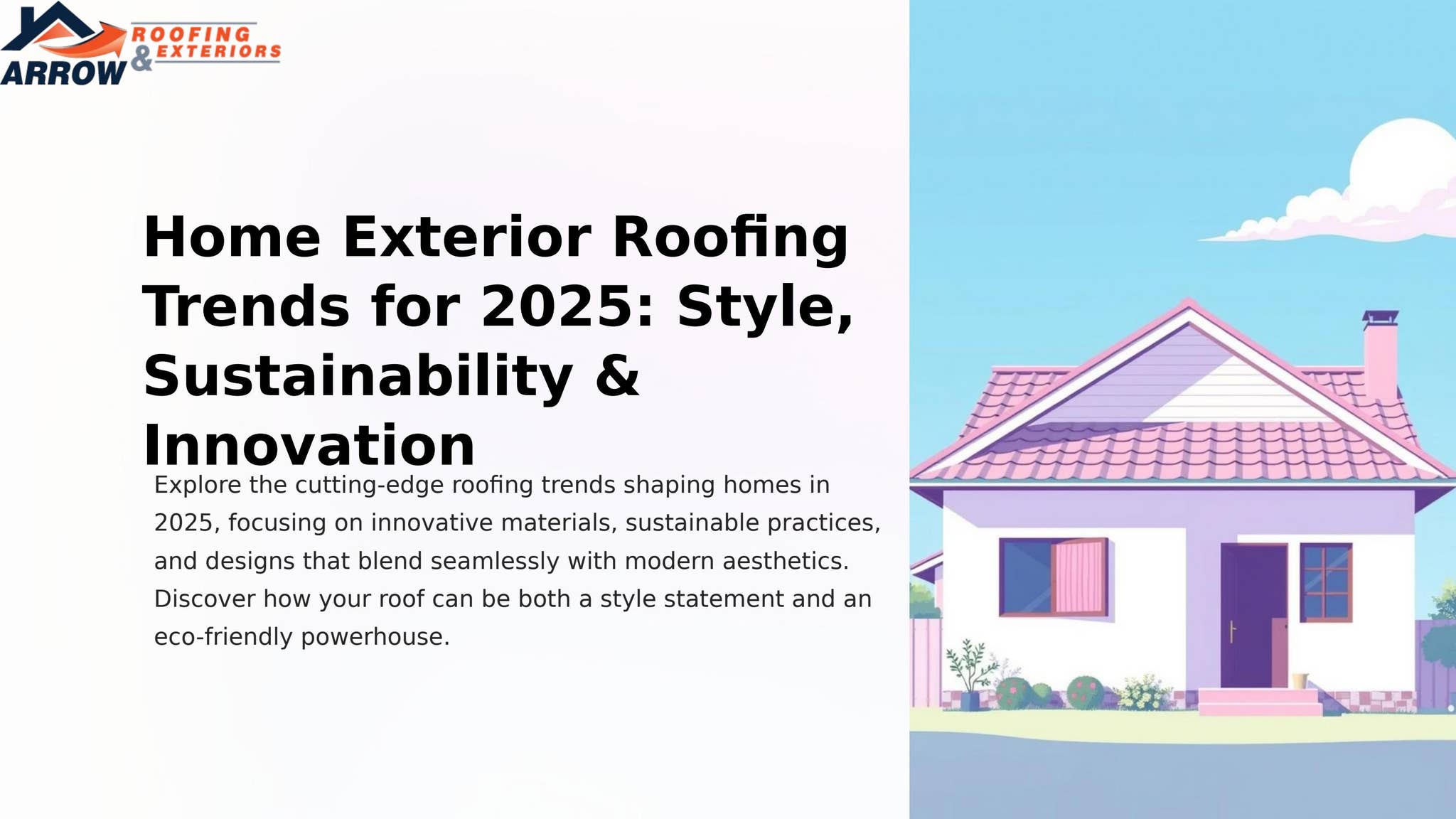 ARROW ROOFING & EXTERIORS

Home Exterior Roofing Trends for 2025: Style, Sustainability & Innovation

Explore the cutting-edge roofing trends shaping homes in 2025, focusing on innovative materials, sustainable practices, and designs that blend seamlessly with modern aesthetics. Discover how your roof can be both a style statement and an eco-friendly powerhouse.